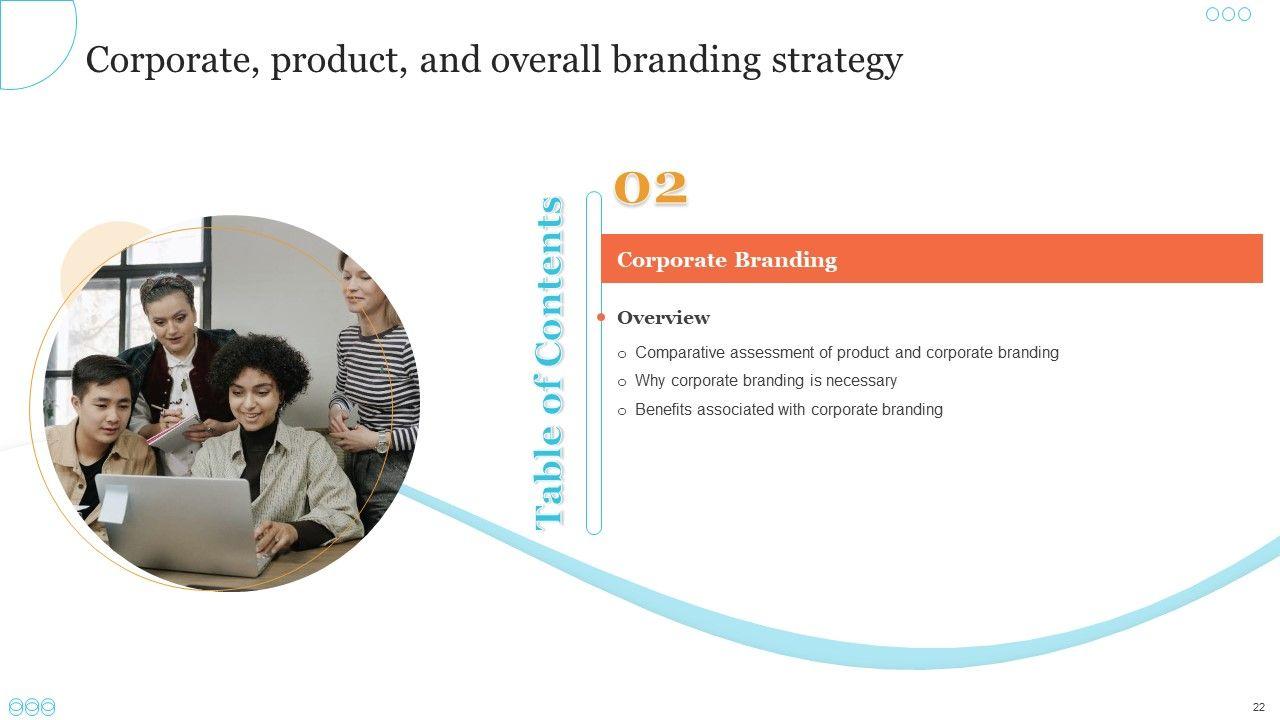 Corporate, product, and overall branding strategy

Table of Contents

02

Corporate Branding

Overview

o Comparative assessment of product and corporate branding

o Why corporate branding is necessary

o Benefits associated with corporate branding

22